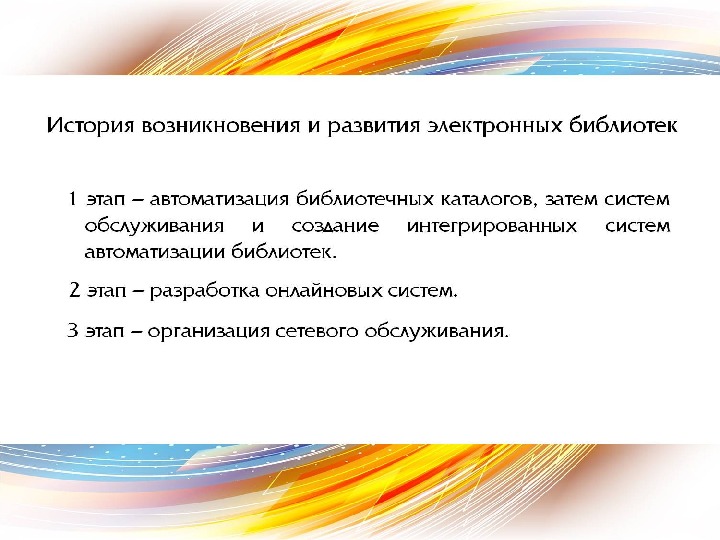 История возникновения и развития электронных библиотек

1 этап – автоматизация библиотечных каталогов, затем систем обслуживания и создание интегрированных систем автоматизации библиотек.

2 этап – разработка онлайновых систем.

3 этап – организация сетевого обслуживания.